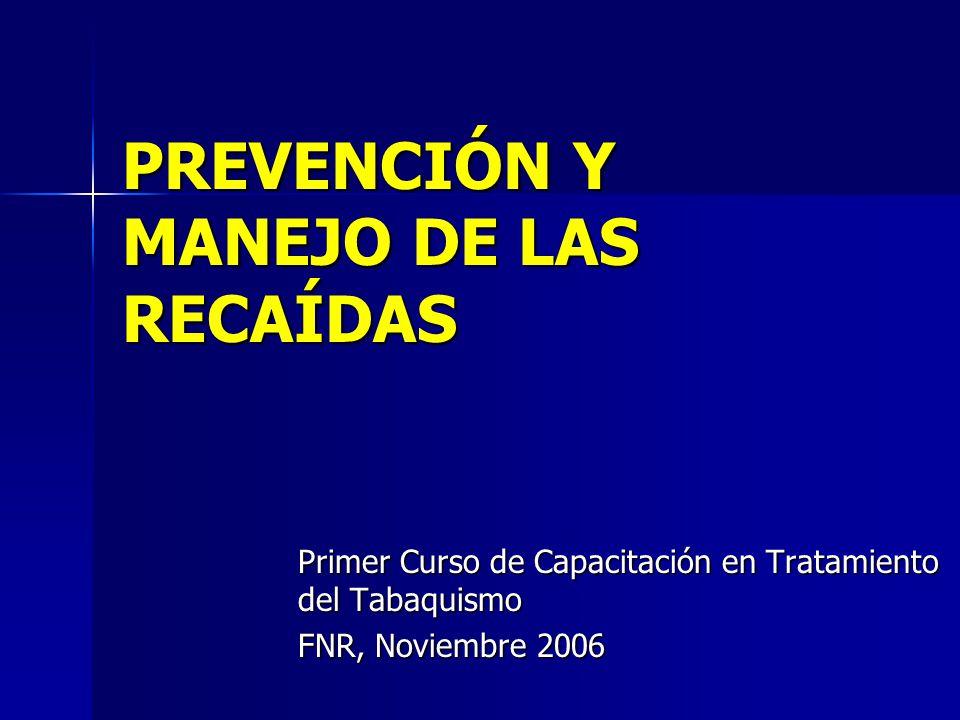 PREVENCIÓN Y MANEJO DE LAS RECAÍDAS

Primer Curso de Capacitación en Tratamiento del Tabaquismo

FNR, Noviembre 2006